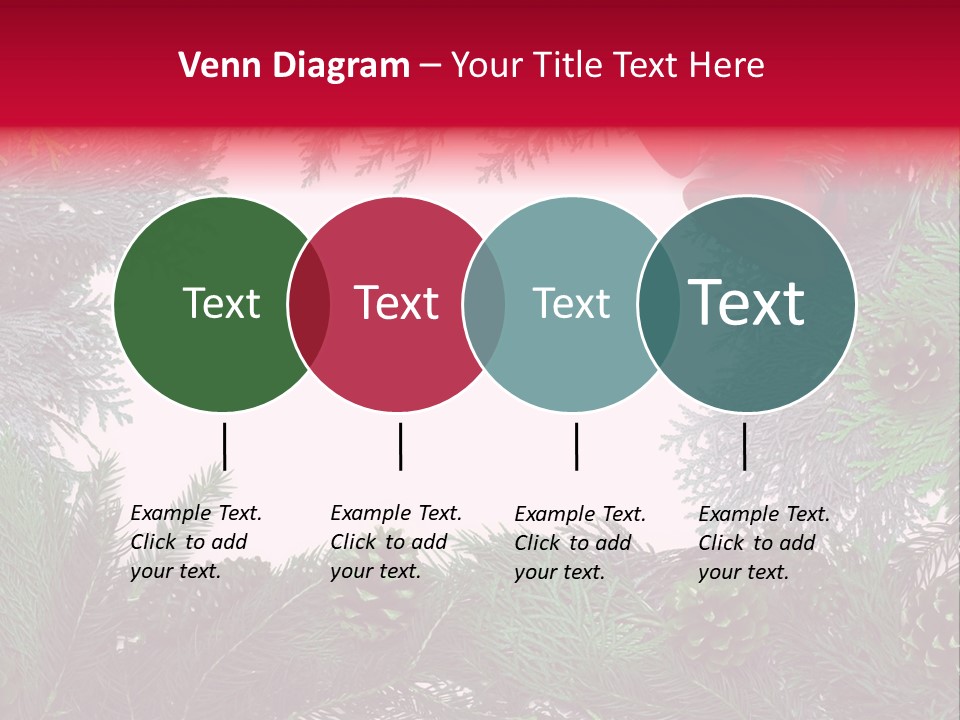 Venn Diagram – Your Title Text Here

Text

Text

Text

Text

Example Text. Click to add your text.

Example Text. Click to add your text.

Example Text. Click to add your text.

Example Text. Click to add your text.